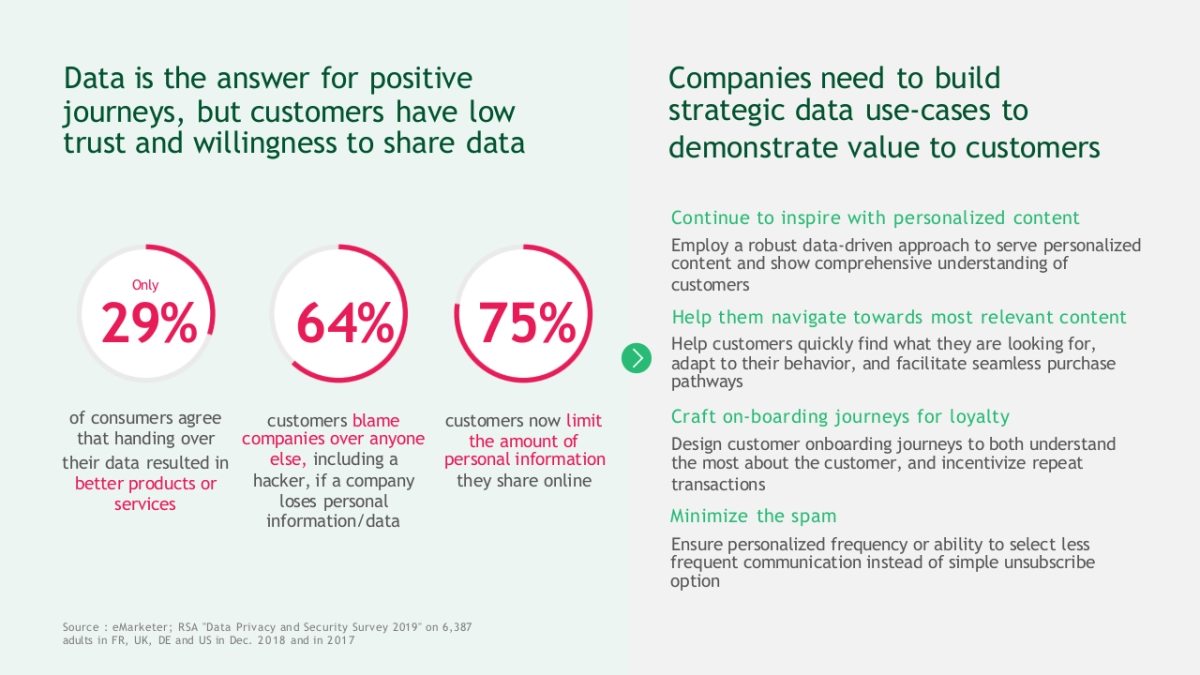 Data is the answer for positive journeys, but customers have low trust and willingness to share data

Only
29%
of consumers agree that handing over their data resulted in better products or services

64%
customers blame companies over anyone else, including a hacker, if a company loses personal information/data

75%
customers now limit the amount of personal information they share online

Source : eMarketer; RSA "Data Privacy and Security Survey 2019" on 6,387 adults in FR, UK, DE and US in Dec. 2018 and in 2017

Companies need to build strategic data use-cases to demonstrate value to customers

Continue to inspire with personalized content
Employ a robust data-driven approach to serve personalized content and show comprehensive understanding of customers

Help them navigate towards most relevant content
Help customers quickly find what they are looking for, adapt to their behavior, and facilitate seamless purchase pathways

Craft on-boarding journeys for loyalty
Design customer onboarding journeys to both understand the most about the customer, and incentivize repeat transactions

Minimize the spam
Ensure personalized frequency or ability to select less frequent communication instead of simple unsubscribe option